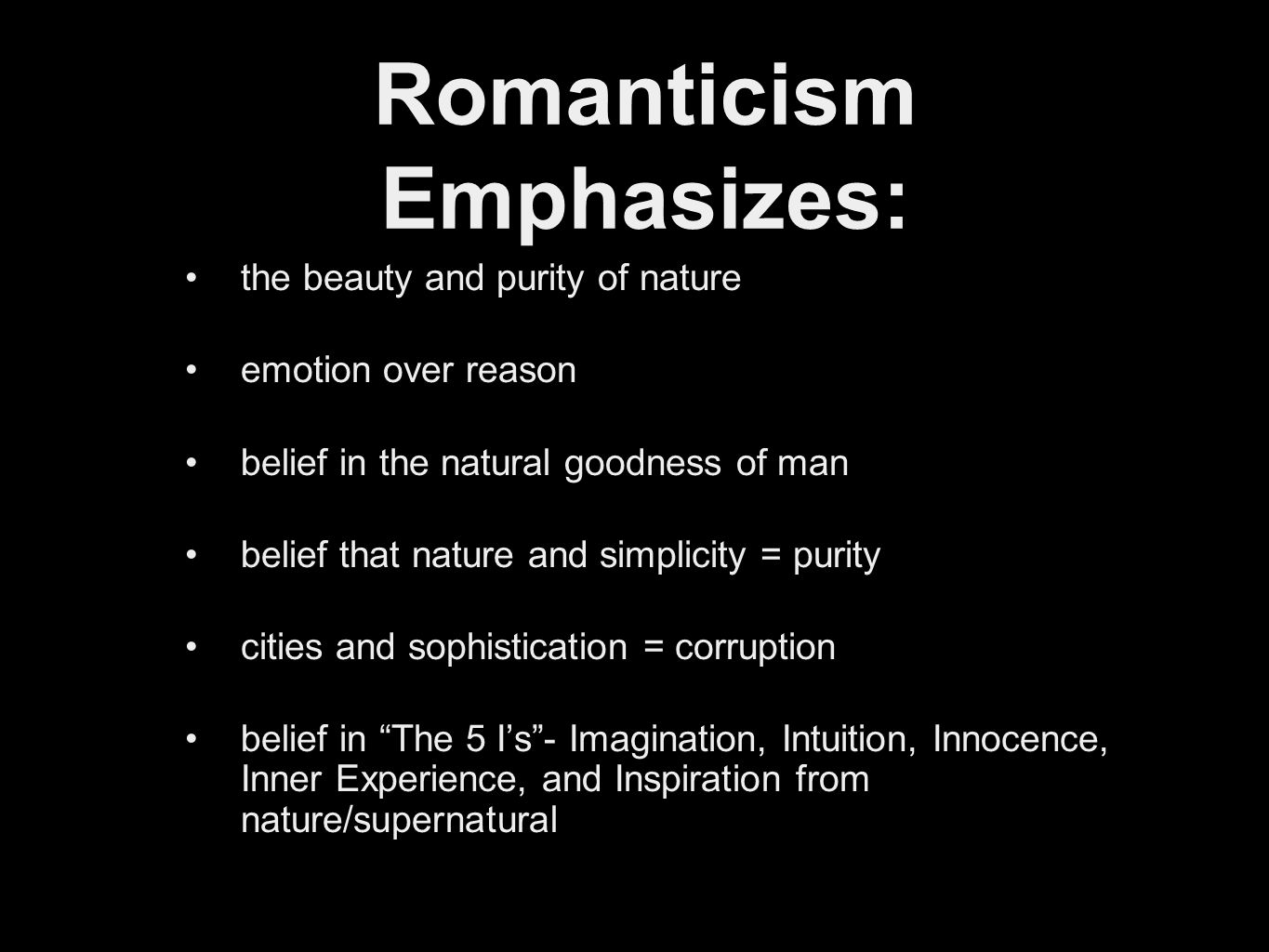 Romanticism Emphasizes:

• the beauty and purity of nature

• emotion over reason

• belief in the natural goodness of man

• belief that nature and simplicity = purity

• cities and sophistication = corruption

• belief in “The 5 I’s”- Imagination, Intuition, Innocence, Inner Experience, and Inspiration from nature/supernatural